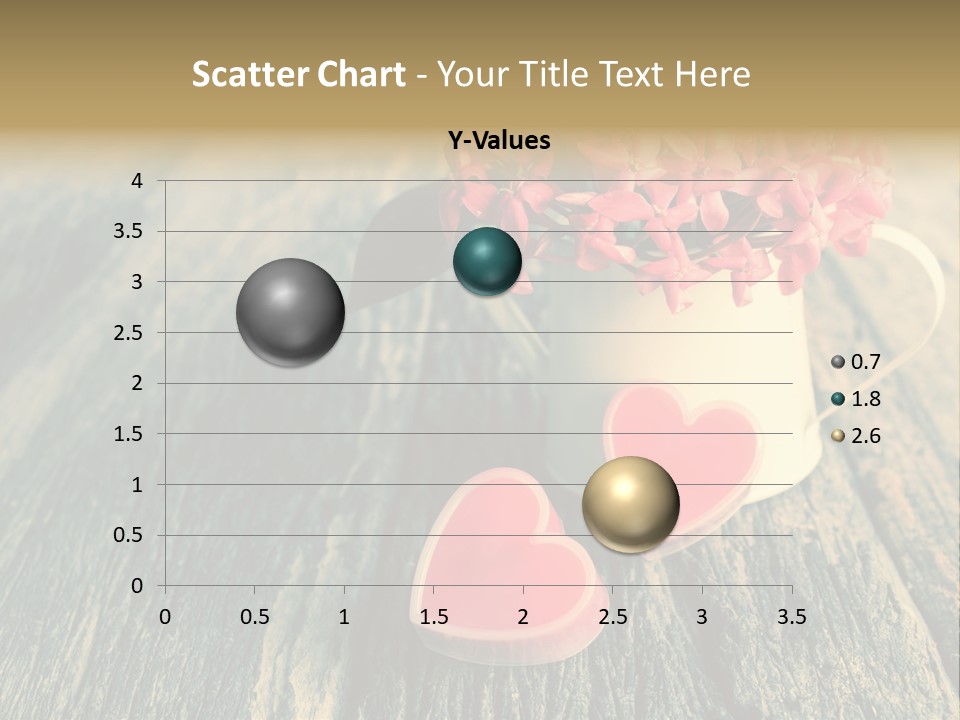 Scatter Chart - Your Title Text Here

Y-Values

4
3.5
3
2.5
2
1.5
1
0.5
0

0 0.5 1 1.5 2 2.5 3 3.5

0.7
1.8
2.6